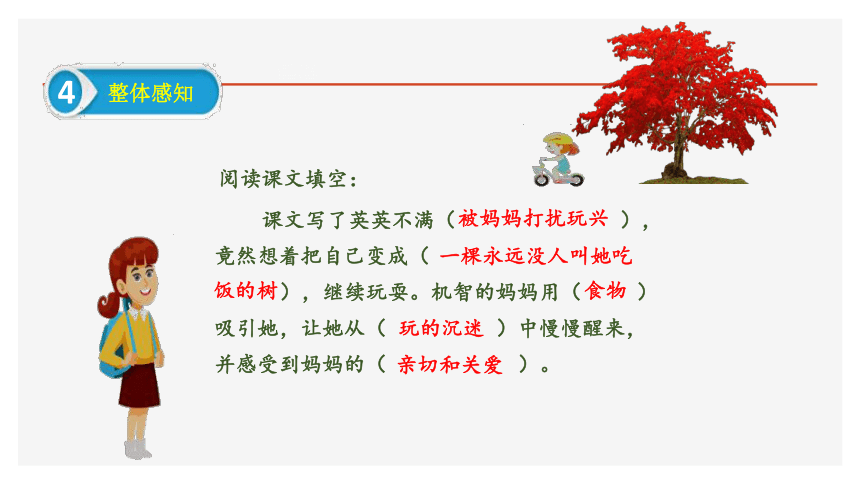 4 整体感知

阅读课文填空：

课文写了英英不满（被妈妈打扰玩兴 ），竟然想着把自己变成（ 一棵永远没人叫她吃饭的树），继续玩耍。机智的妈妈用（食物 ）吸引她，让她从（ 玩的沉迷 ）中慢慢醒来，并感受到妈妈的（ 亲切和关爱 ）。